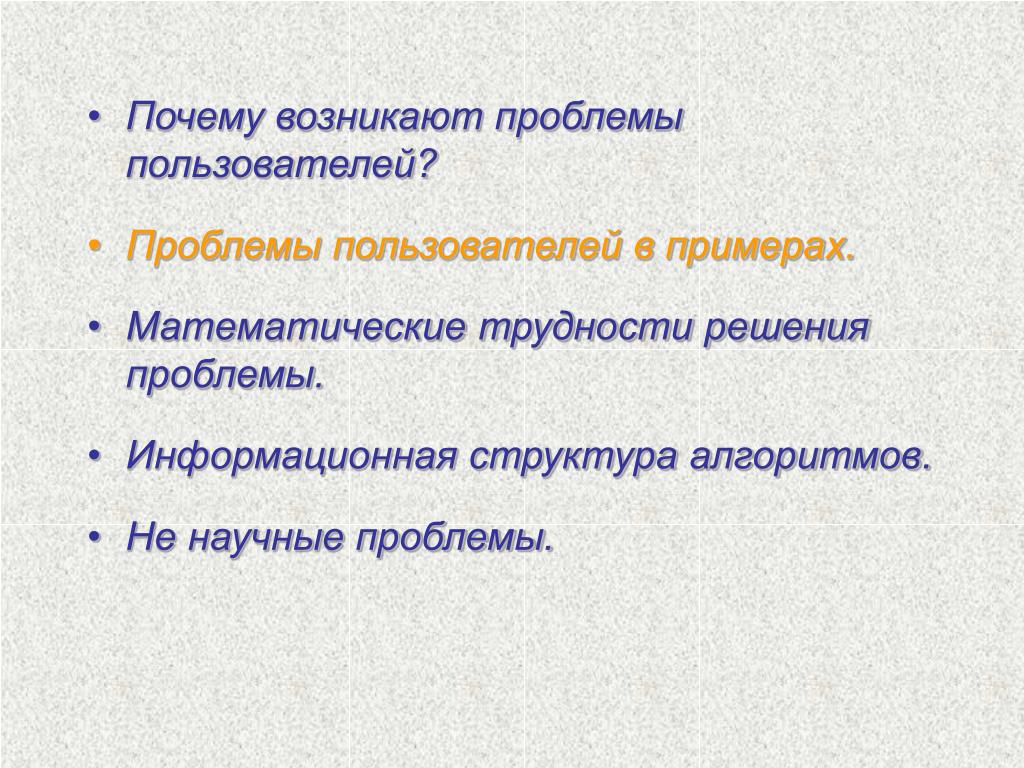 • Почему возникают проблемы пользователей?

• Проблемы пользователей в примерах.

• Математические трудности решения проблемы.

• Информационная структура алгоритмов.

• Не научные проблемы.